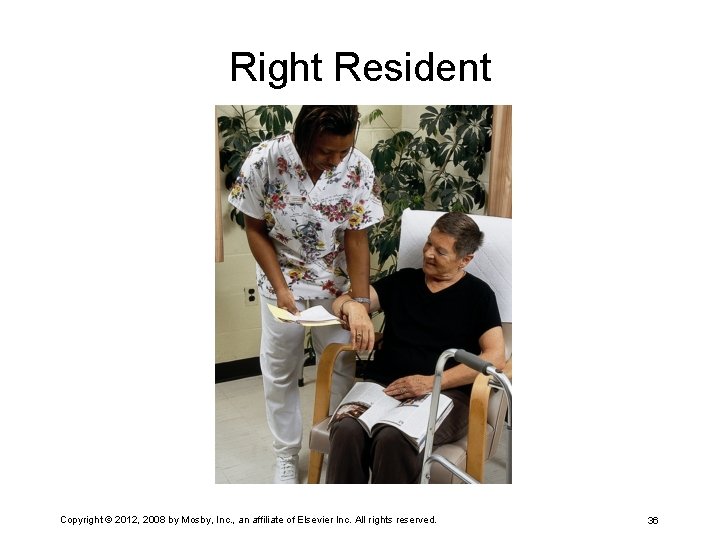 Right Resident

Copyright © 2012, 2008 by Mosby, Inc., an affiliate of Elsevier Inc. All rights reserved.

36